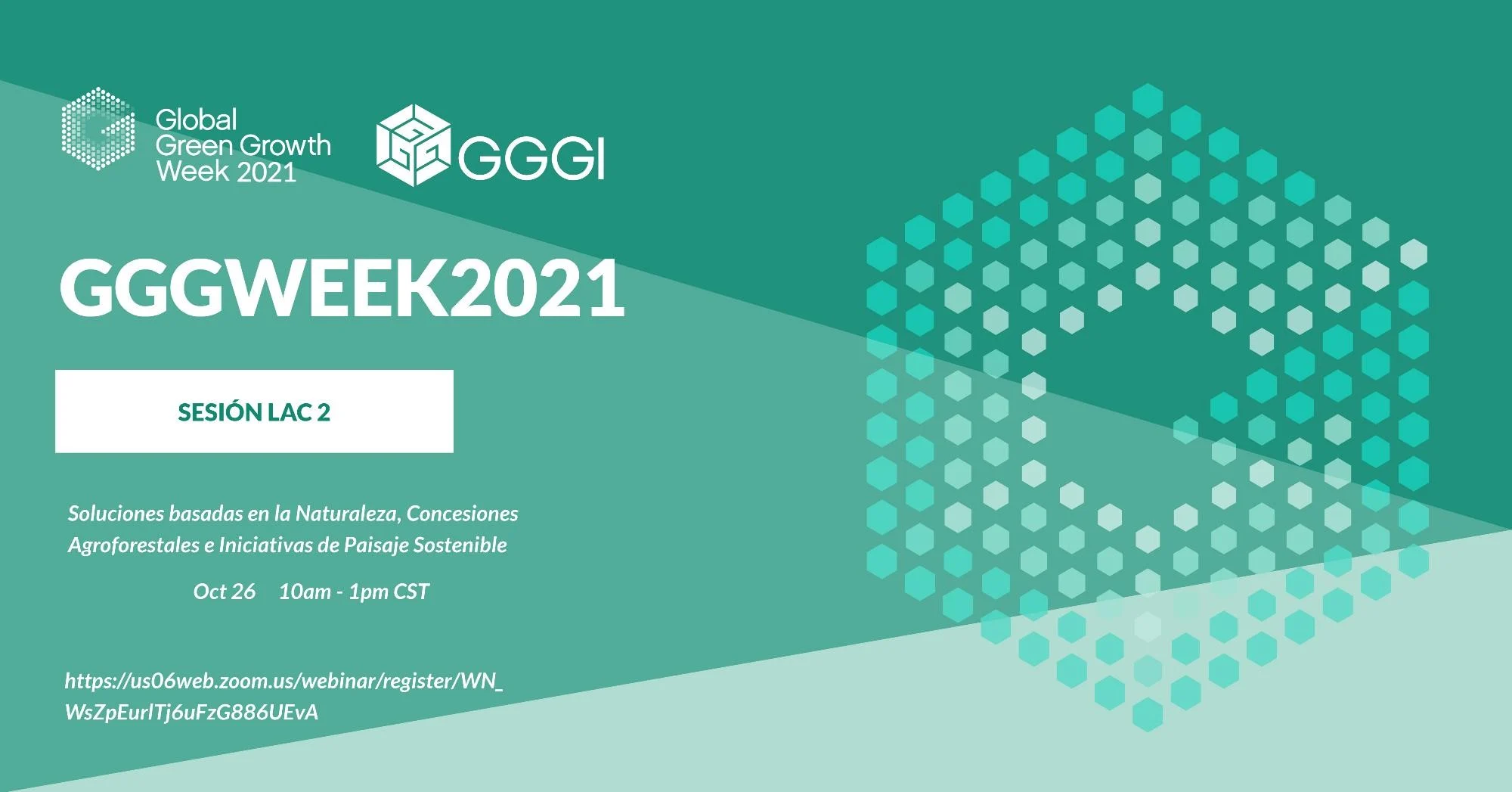 Global Green Growth Week 2021

GGGI

GGGWEEK2021

SESIÓN LAC 2

Soluciones basadas en la Naturaleza, Concesiones Agroforestales e Iniciativas de Paisaje Sostenible

Oct 26 10am - 1pm CST

https://us06web.zoom.us/webinar/register/WN_WsZpEurlTj6uFzG886UEvA